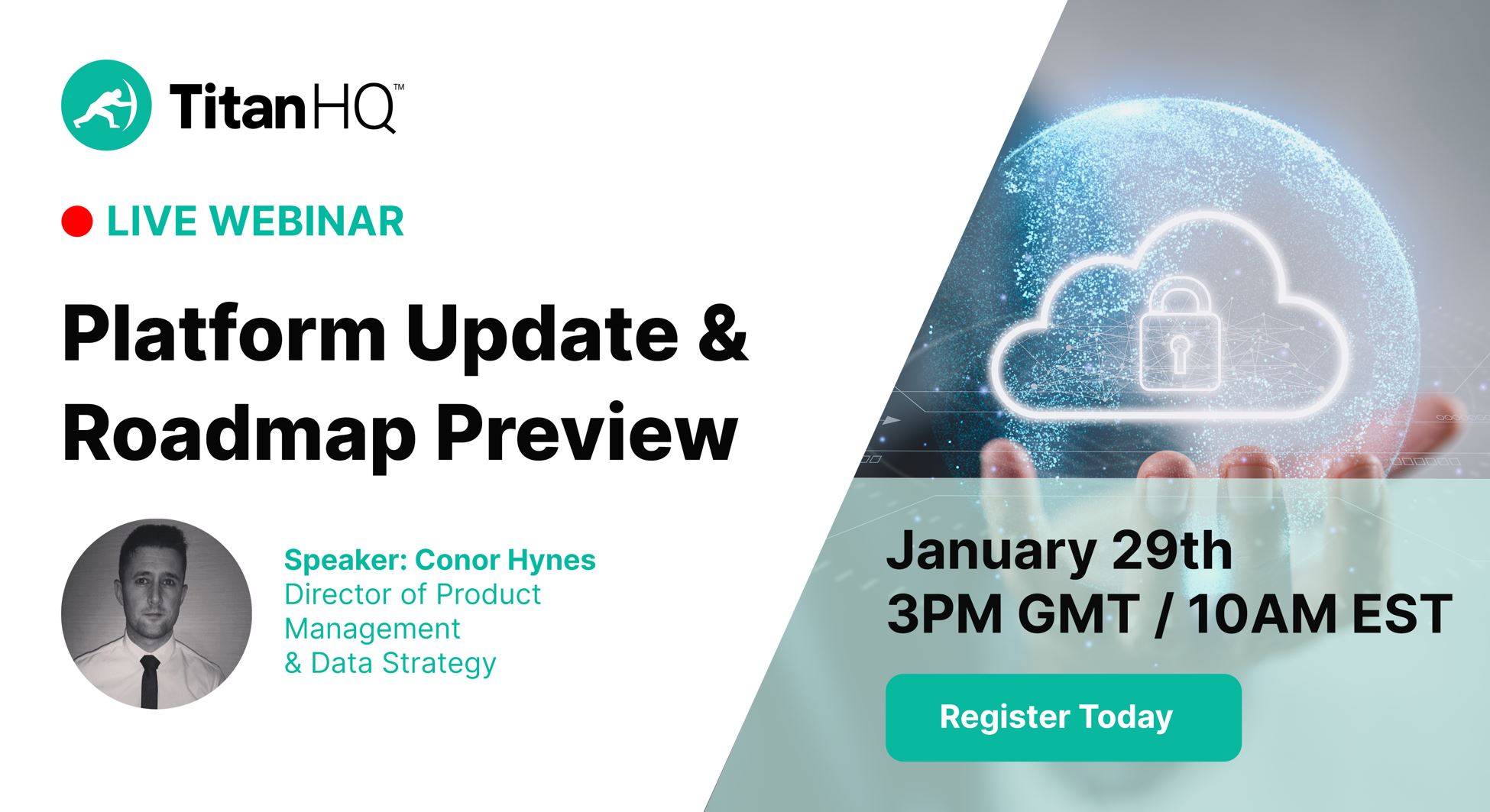 TitanHQ™

LIVE WEBINAR

Platform Update & Roadmap Preview

Speaker: Conor Hynes
Director of Product Management
& Data Strategy

January 29th
3PM GMT / 10AM EST

Register Today